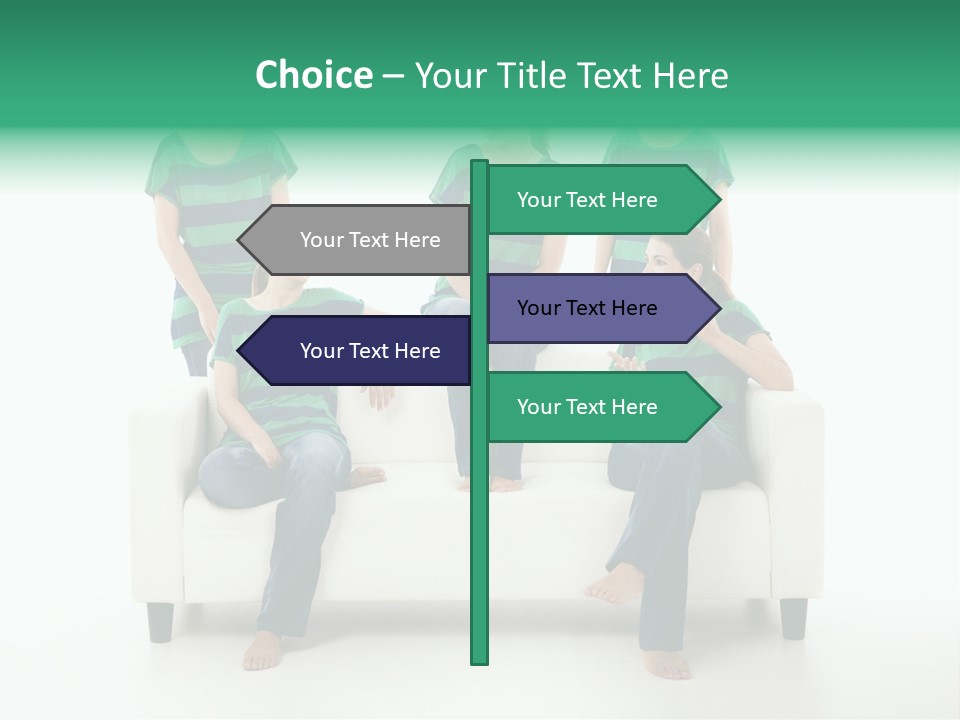 Choice – Your Title Text Here

Your Text Here

Your Text Here

Your Text Here

Your Text Here

Your Text Here